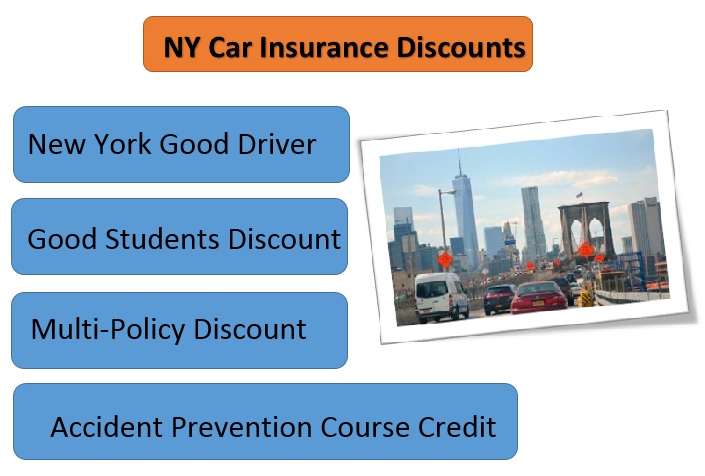 NY Car Insurance Discounts

New York Good Driver

Good Students Discount

Multi-Policy Discount

Accident Prevention Course Credit